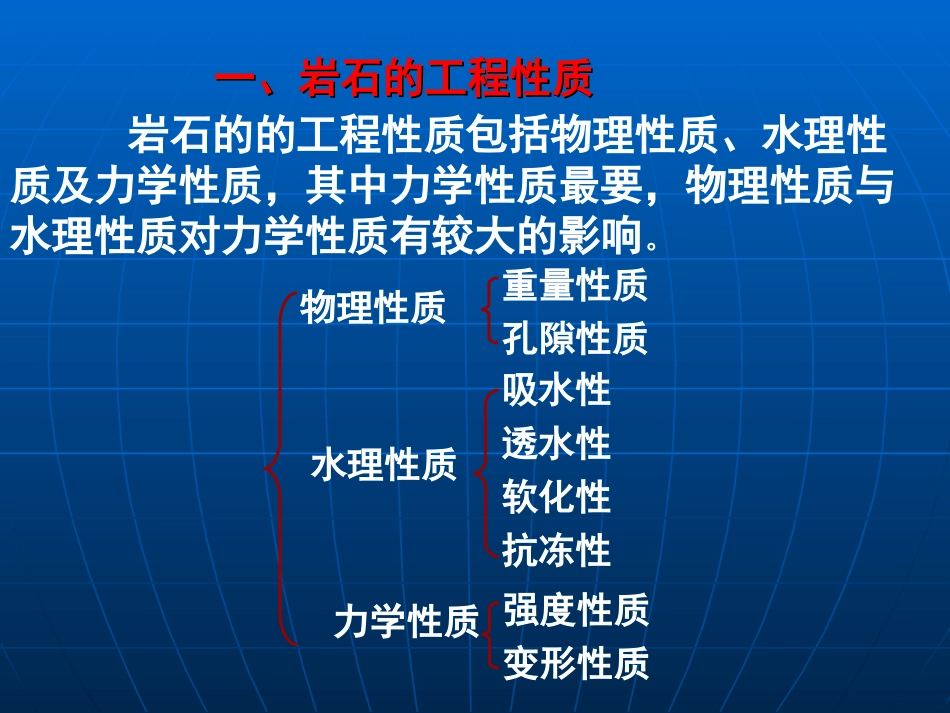 一、岩石的工程性质

岩石的的工程性质包括物理性质、水理性质及力学性质，其中力学性质最要，物理性质与水理性质对力学性质有较大的影响。

物理性质
重量性质
孔隙性质

水理性质
吸水性
透水性
软化性
抗冻性

力学性质
强度性质
变形性质